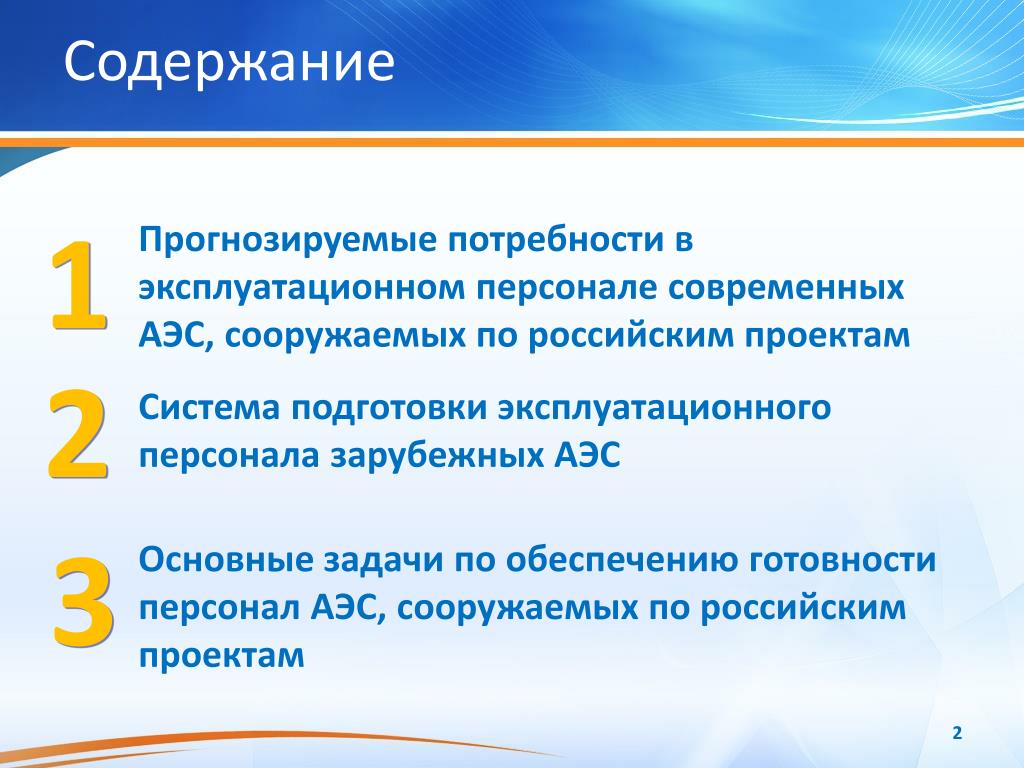 Содержание

1

Прогнозируемые потребности в эксплуатационном персонале современных АЭС, сооружаемых по российским проектам

2

Система подготовки эксплуатационного персонала зарубежных АЭС

3

Основные задачи по обеспечению готовности персонал АЭС, сооружаемых по российским проектам

2